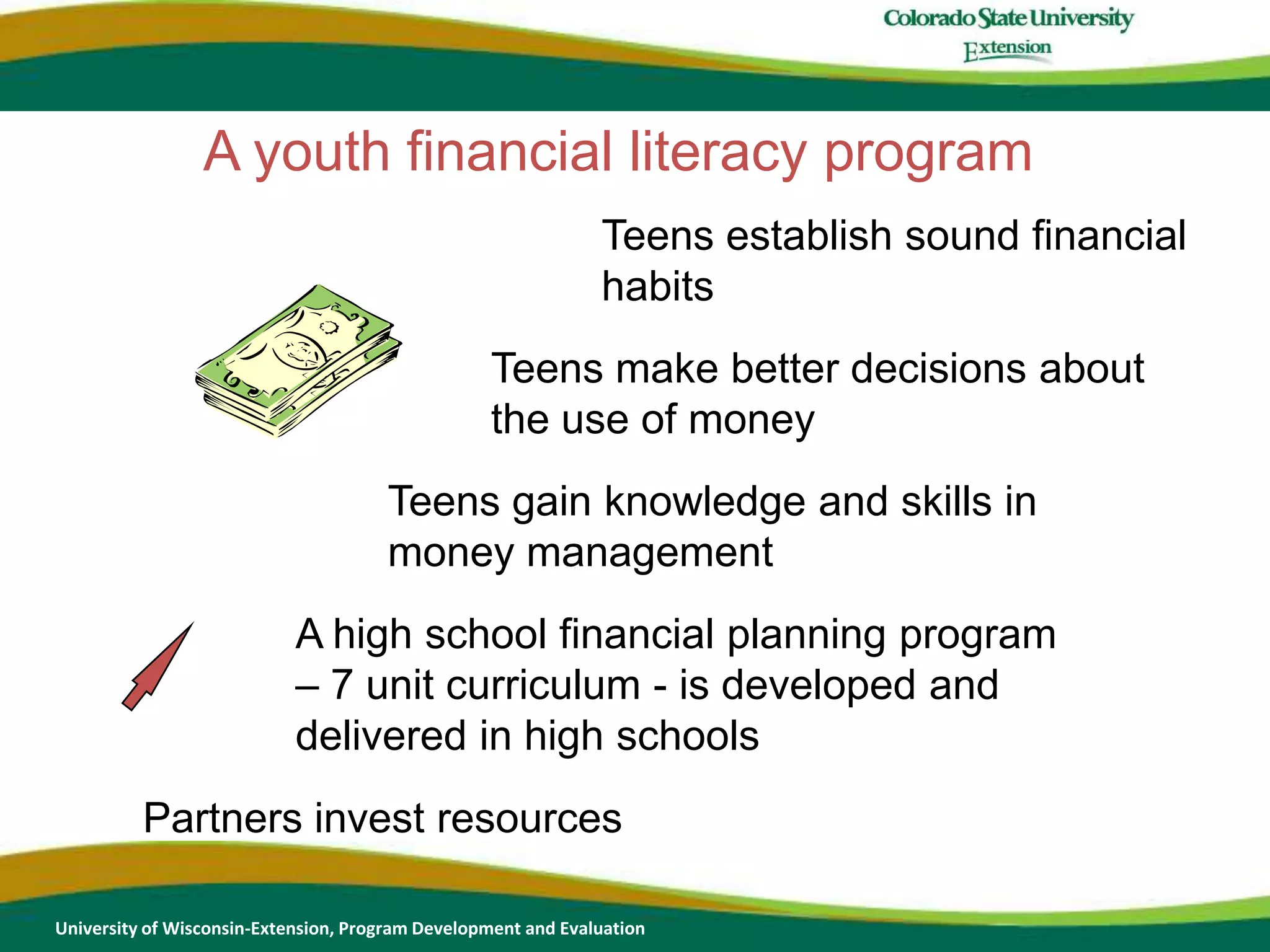 Colorado State University
Extension

A youth financial literacy program

Teens establish sound financial habits

Teens make better decisions about the use of money

Teens gain knowledge and skills in money management

A high school financial planning program – 7 unit curriculum - is developed and delivered in high schools

Partners invest resources

University of Wisconsin-Extension, Program Development and Evaluation